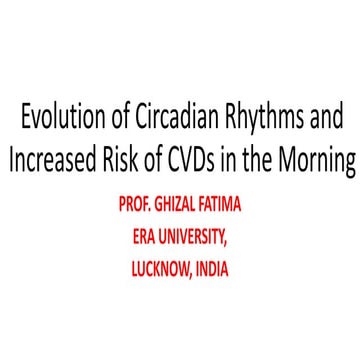 Evolution of Circadian Rhythms and Increased Risk of CVDs in the Morning

PROF. GHIZAL FATIMA
ERA UNIVERSITY,
LUCKNOW, INDIA